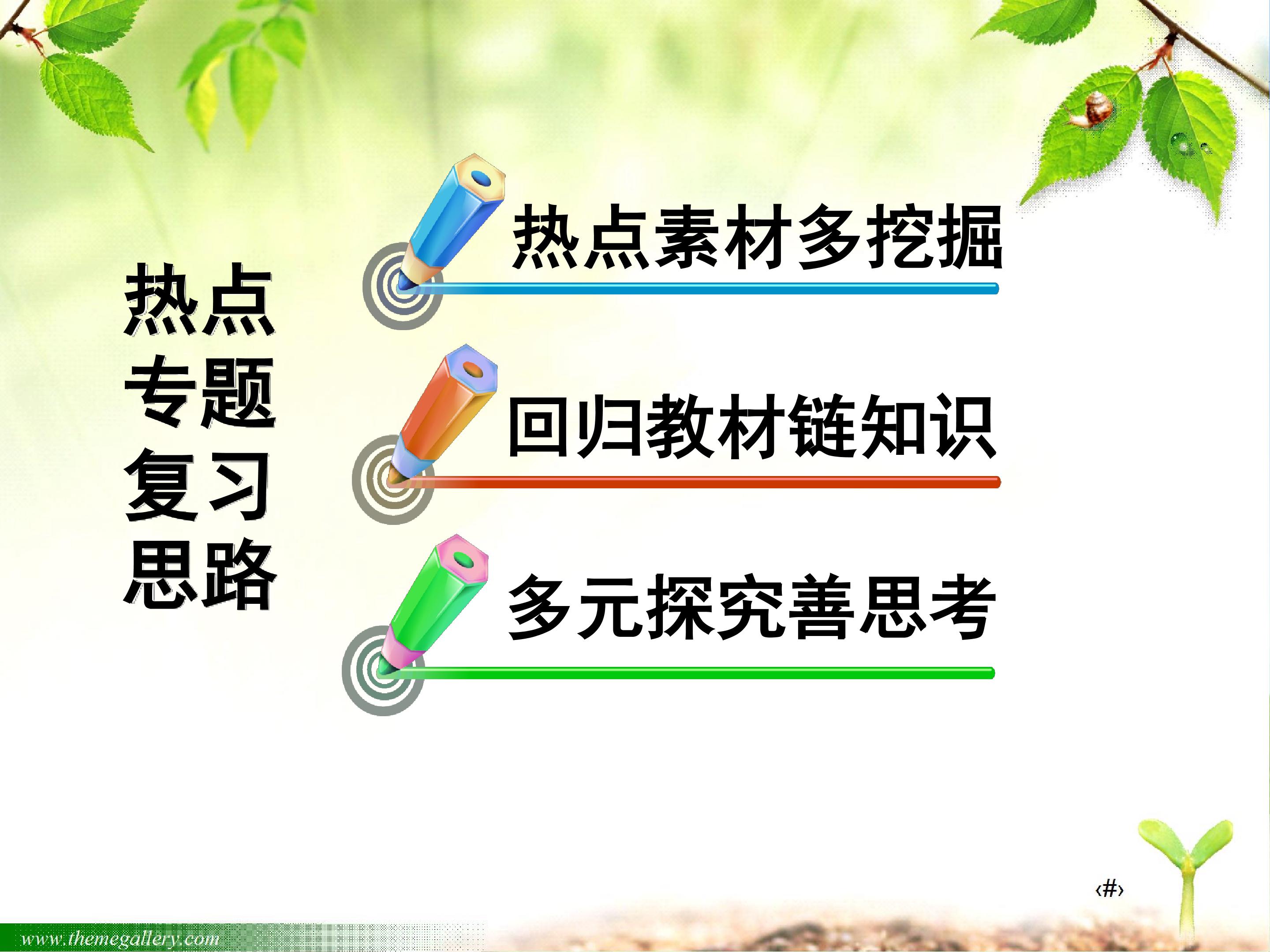 热点
专题
复习
思路

热点素材多挖掘

回归教材链知识

多元探究善思考

‹#›

www.themegallery.com